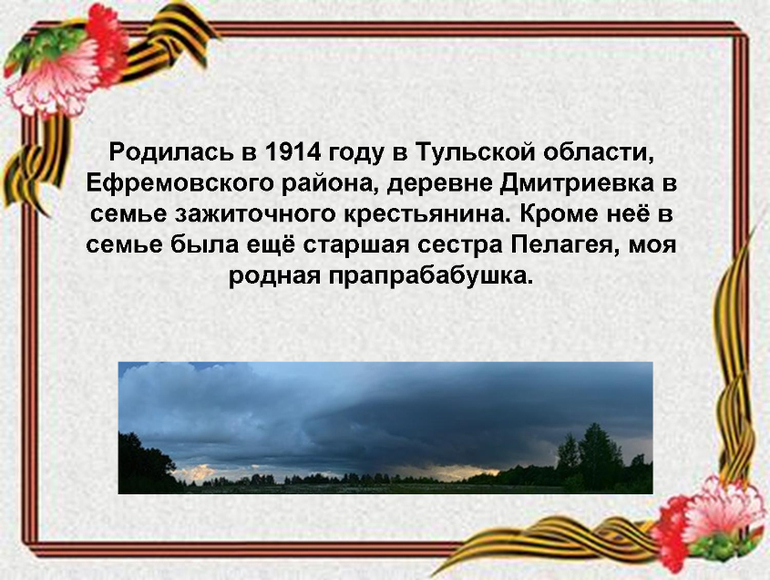 Родилась в 1914 году в Тульской области, Ефремовского района, деревне Дмитриевка в семье зажиточного крестьянина. Кроме неё в семье была ещё старшая сестра Пелагея, моя родная прапрабабушка.